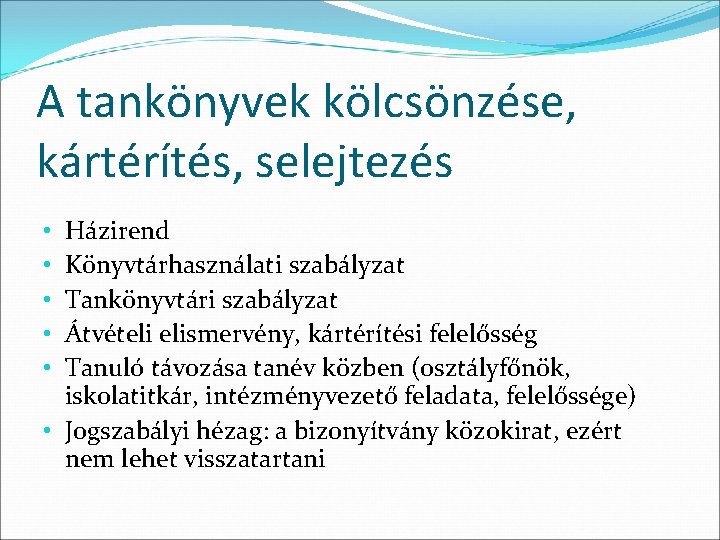 A tankönyvek kölcsönzése, kártérítés, selejtezés

• Házirend
• Könyvtárhasználati szabályzat
• Tankönyvtári szabályzat
• Átvételi elismervény, kártérítési felelősség
• Tanuló távozása tanév közben (osztályfőnök, iskolatitkár, intézményvezető feladata, felelőssége)
• Jogszabályi hézag: a bizonyítvány közokirat, ezért nem lehet visszatartani